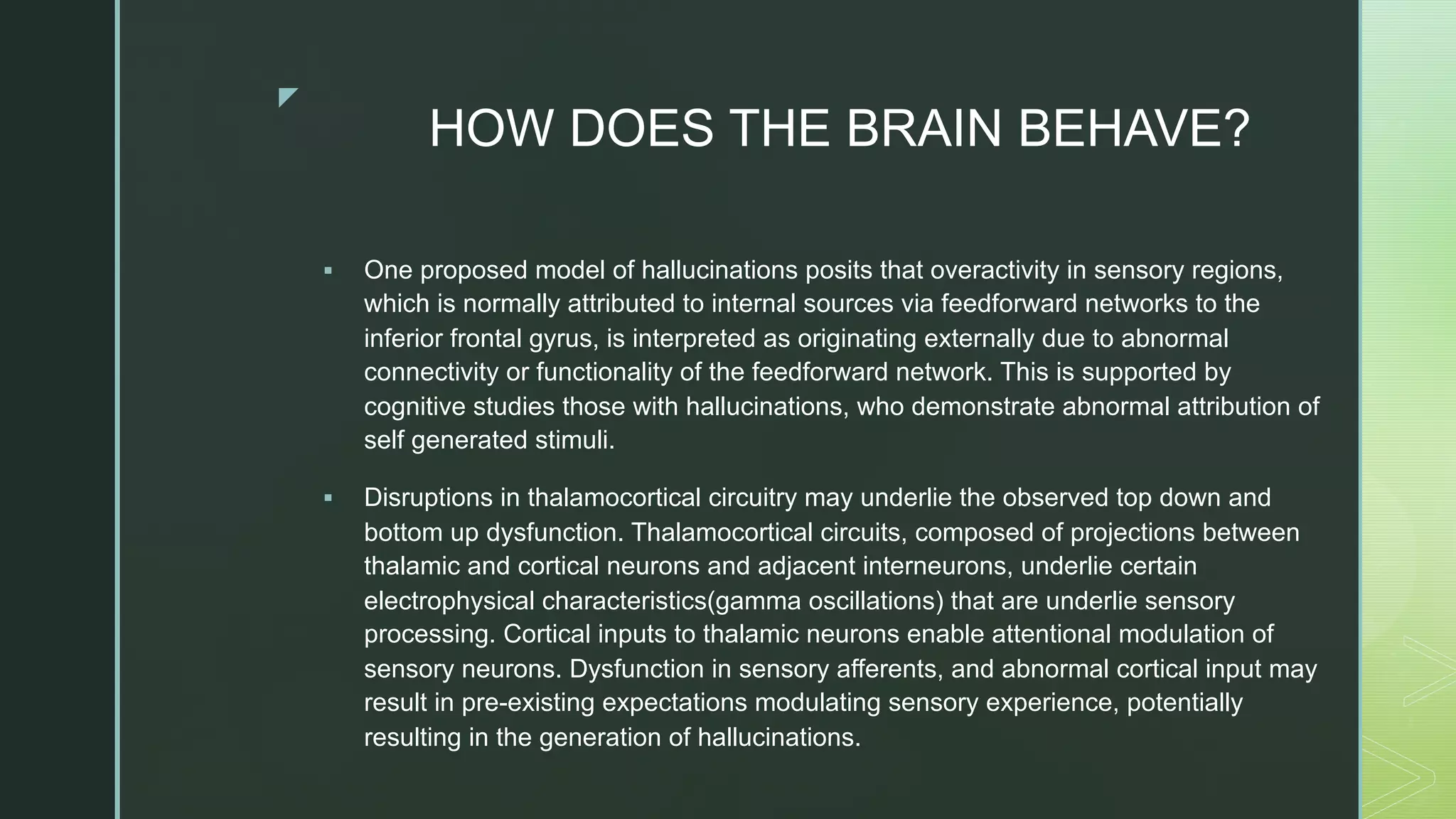 HOW DOES THE BRAIN BEHAVE?

▪ One proposed model of hallucinations posits that overactivity in sensory regions, which is normally attributed to internal sources via feedforward networks to the inferior frontal gyrus, is interpreted as originating externally due to abnormal connectivity or functionality of the feedforward network. This is supported by cognitive studies those with hallucinations, who demonstrate abnormal attribution of self generated stimuli.

▪ Disruptions in thalamocortical circuitry may underlie the observed top down and bottom up dysfunction. Thalamocortical circuits, composed of projections between thalamic and cortical neurons and adjacent interneurons, underlie certain electrophysical characteristics(gamma oscillations) that are underlie sensory processing. Cortical inputs to thalamic neurons enable attentional modulation of sensory neurons. Dysfunction in sensory afferents, and abnormal cortical input may result in pre-existing expectations modulating sensory experience, potentially resulting in the generation of hallucinations.